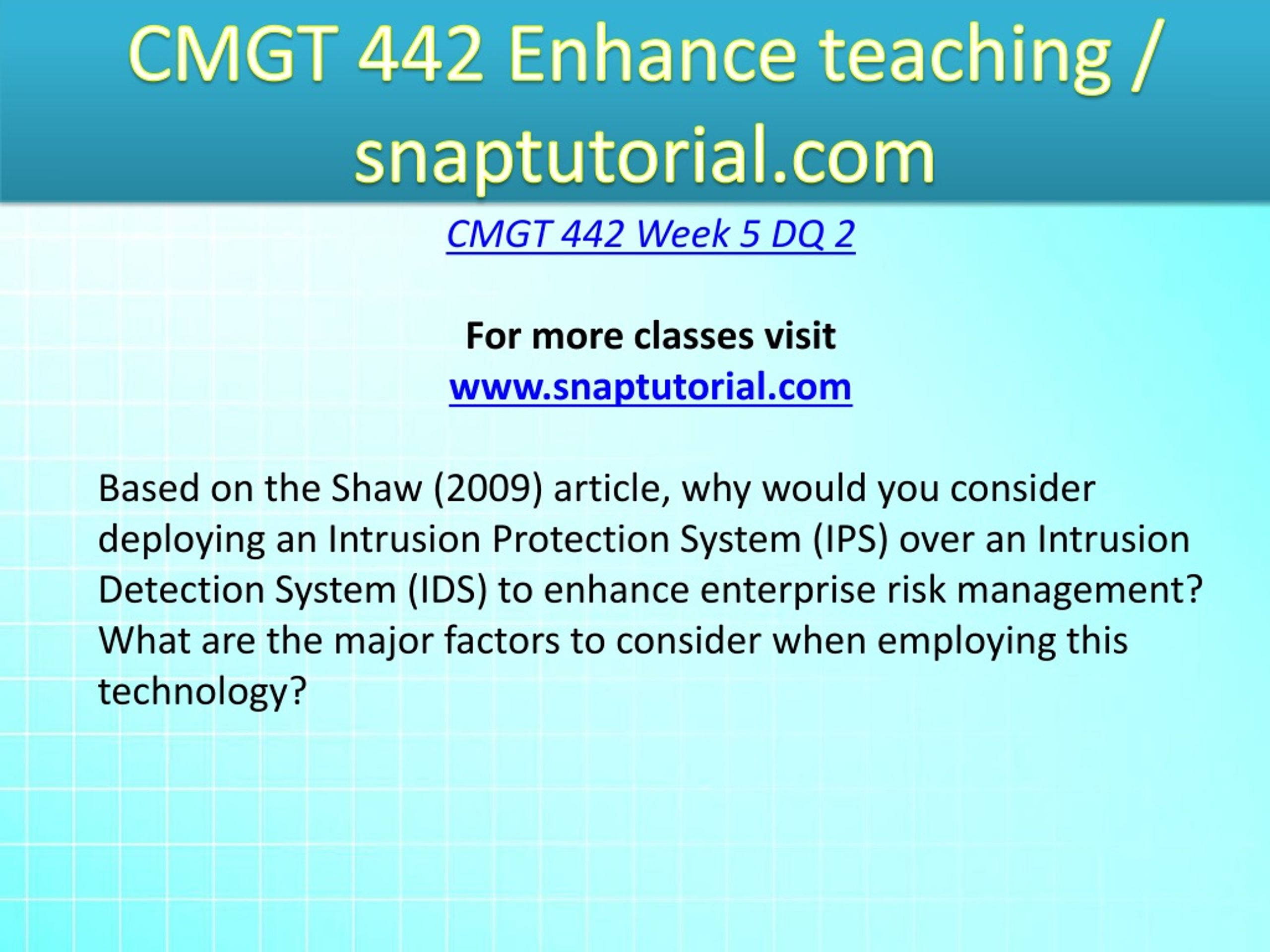 CMGT 442 Enhance teaching / snaptutorial.com

CMGT 442 Week 5 DQ 2

For more classes visit
www.snaptutorial.com

Based on the Shaw (2009) article, why would you consider deploying an Intrusion Protection System (IPS) over an Intrusion Detection System (IDS) to enhance enterprise risk management? What are the major factors to consider when employing this technology?